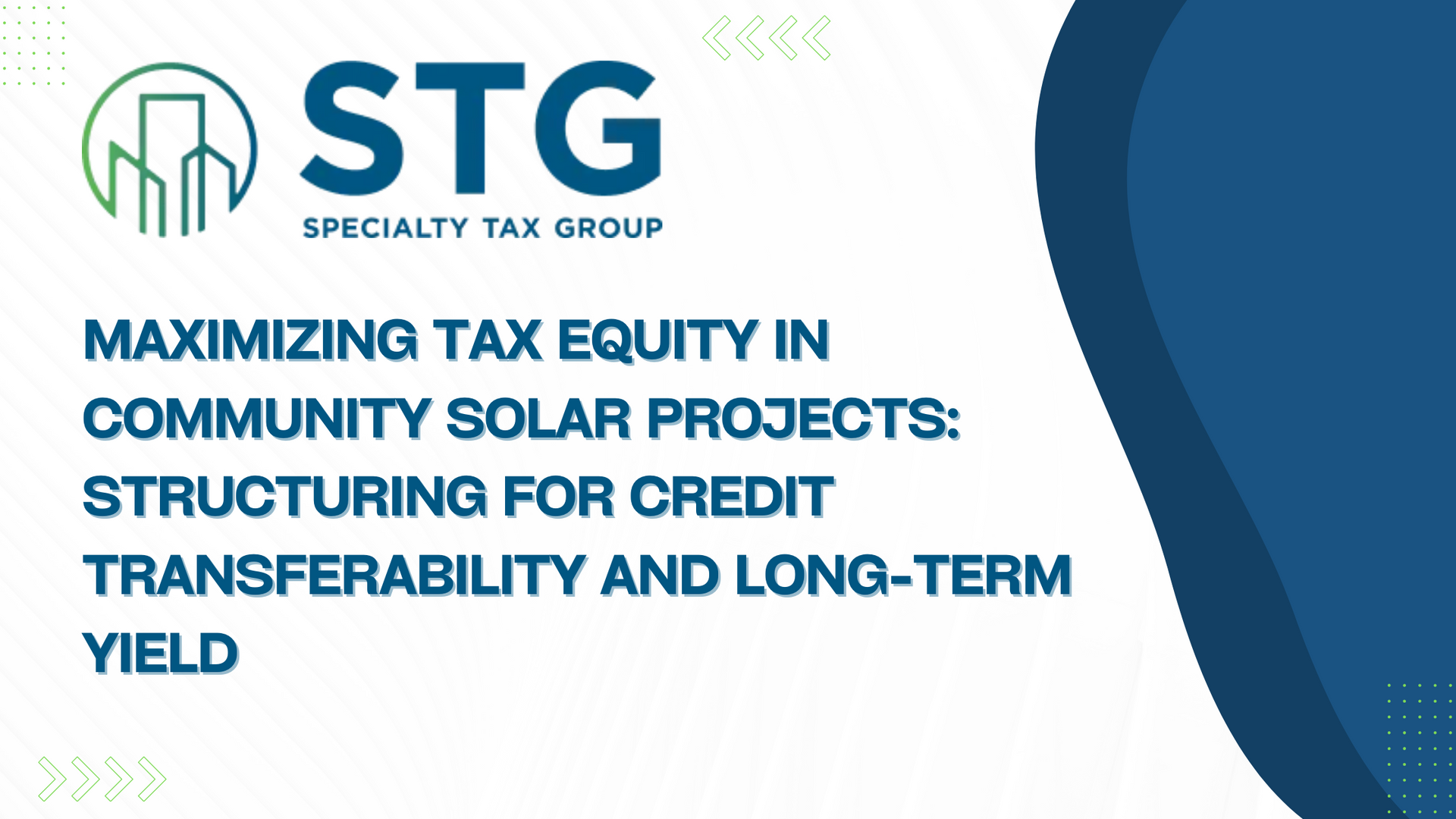 STG
SPECIALTY TAX GROUP

MAXIMIZING TAX EQUITY IN COMMUNITY SOLAR PROJECTS: STRUCTURING FOR CREDIT TRANSFERABILITY AND LONG-TERM YIELD